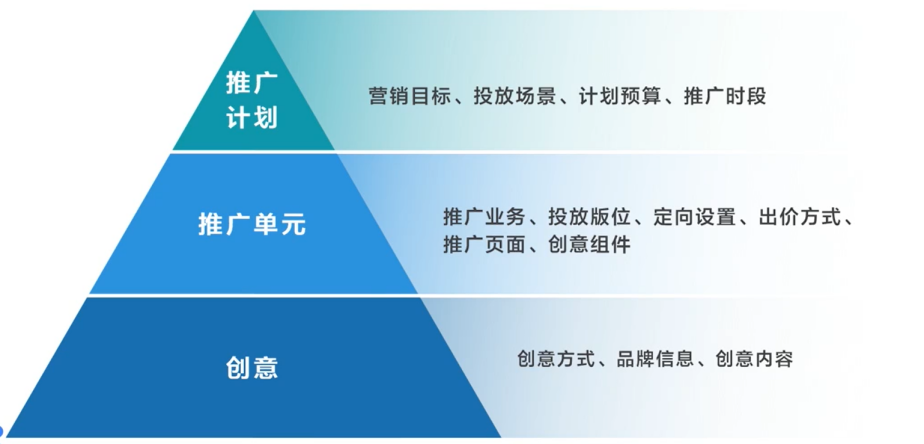 推广计划

营销目标、投放场景、计划预算、推广时段

推广单元

推广业务、投放版位、定向设置、出价方式、推广页面、创意组件

创意

创意方式、品牌信息、创意内容